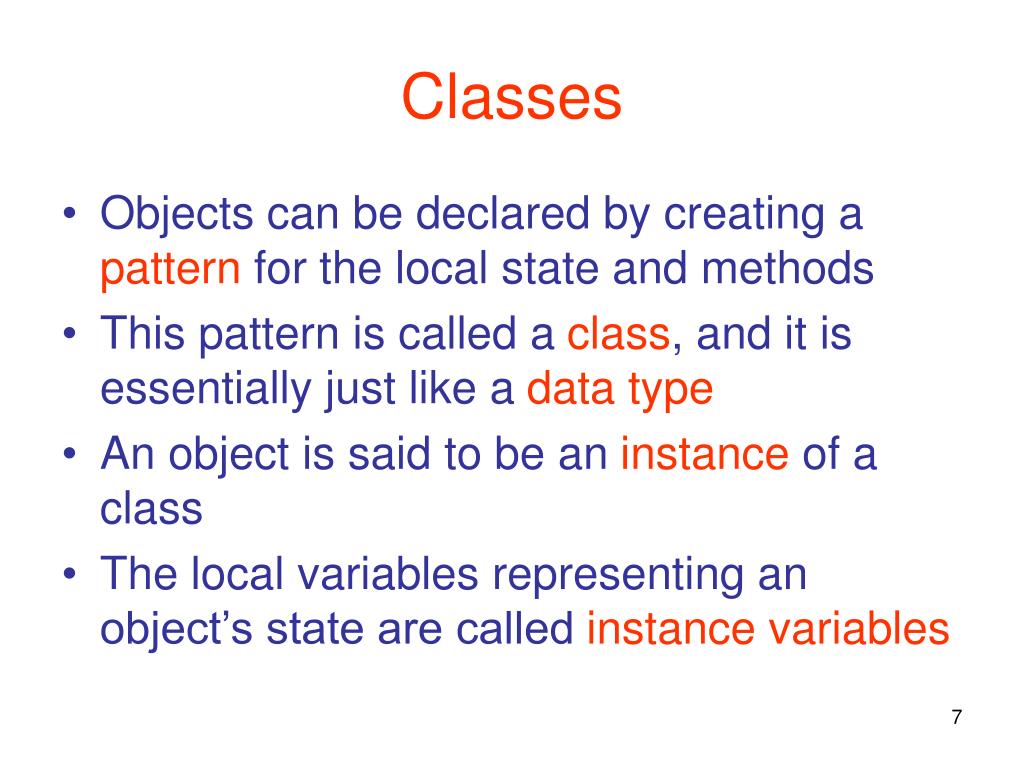 Classes

• Objects can be declared by creating a pattern for the local state and methods
• This pattern is called a class, and it is essentially just like a data type
• An object is said to be an instance of a class
• The local variables representing an object's state are called instance variables

7